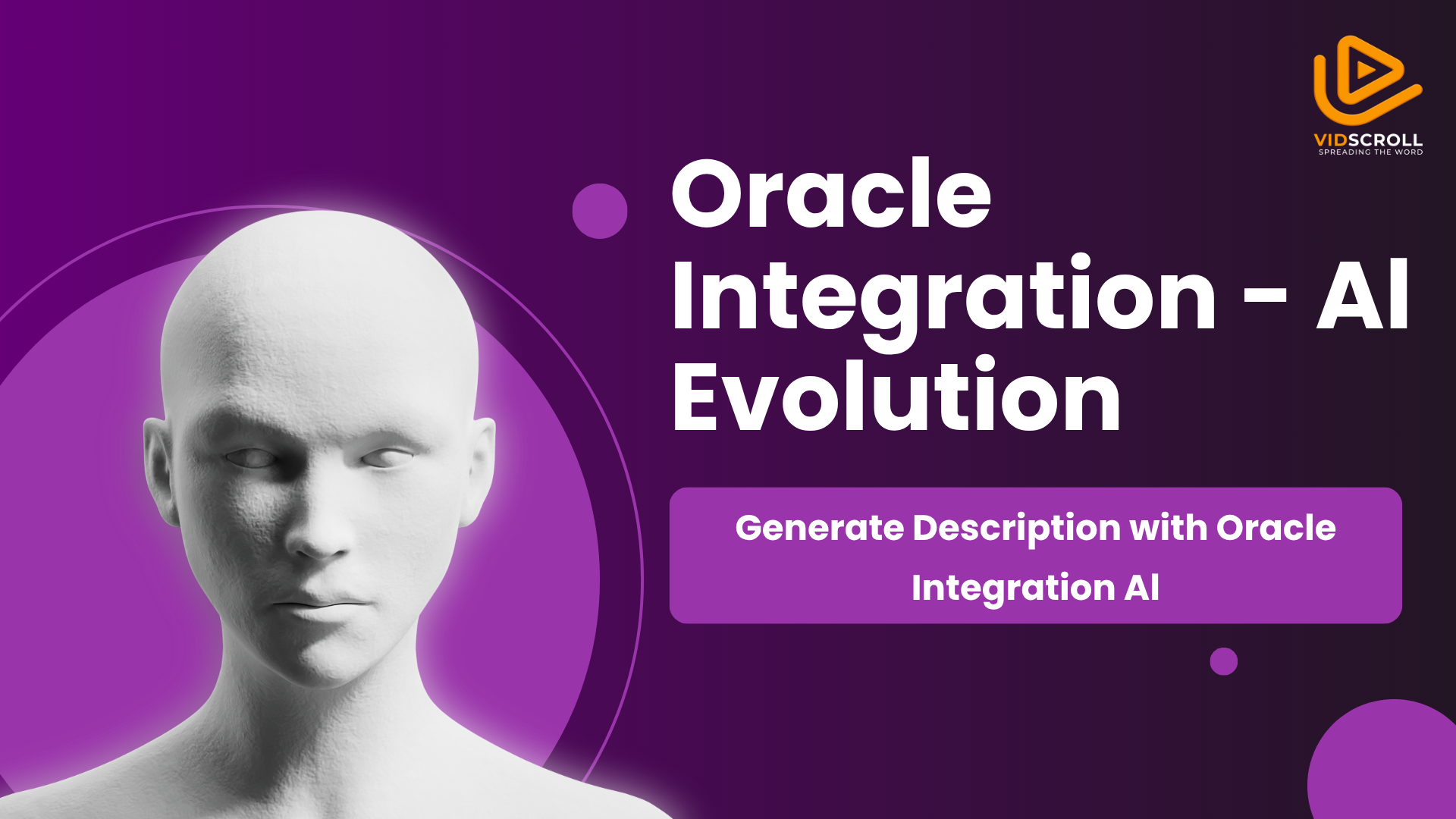 VIDSCROLL
SPREADING THE WORD

Oracle Integration - AI Evolution

Generate Description with Oracle Integration AI